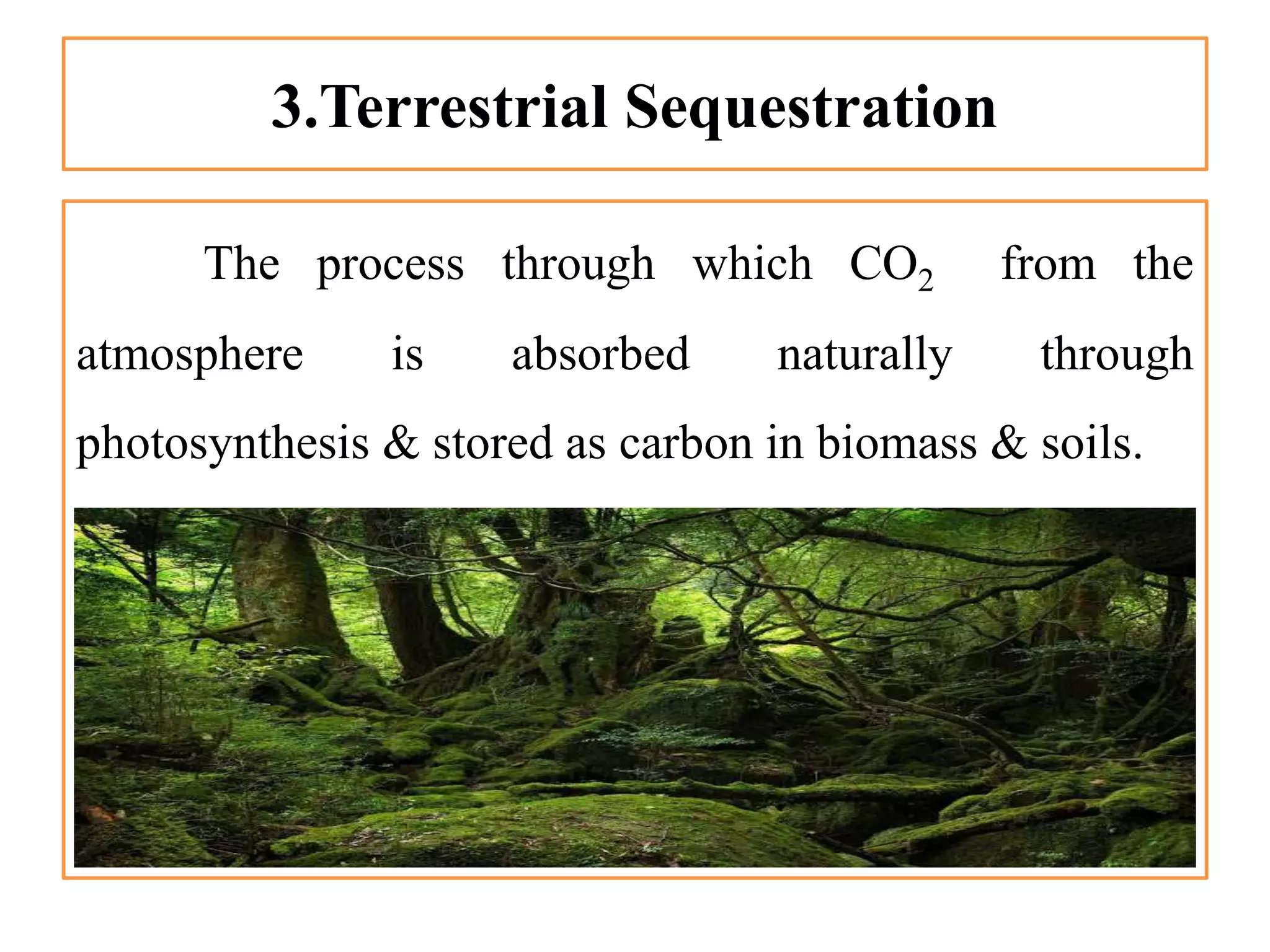 3.Terrestrial Sequestration

The process through which $CO_2$ from the atmosphere is absorbed naturally through photosynthesis & stored as carbon in biomass & soils.